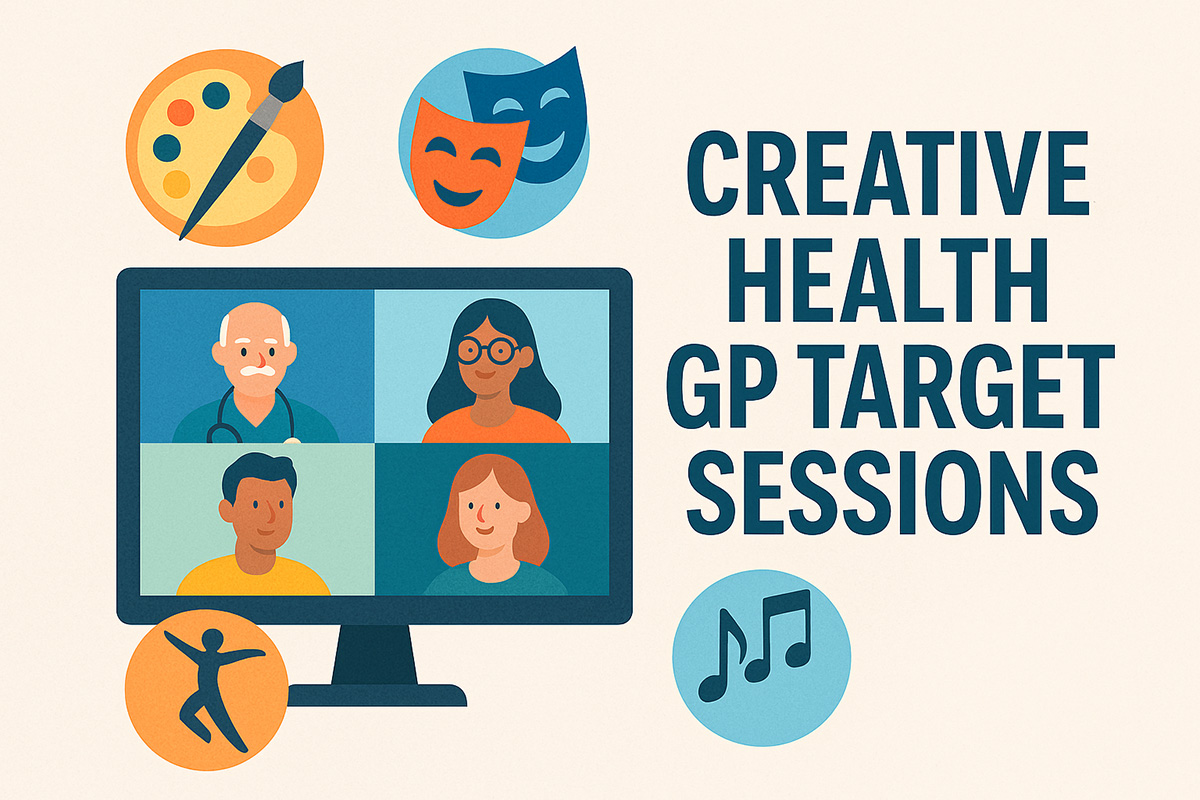 CREATIVE HEALTH GP TARGET SESSIONS